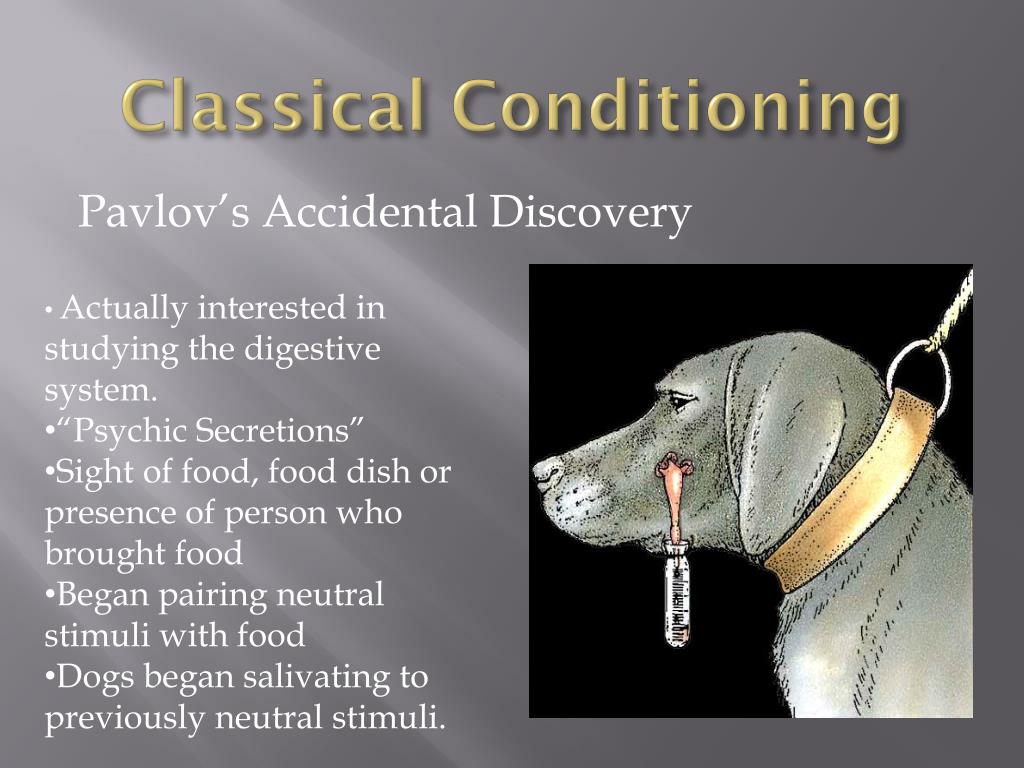 Classical Conditioning

Pavlov’s Accidental Discovery

• Actually interested in studying the digestive system.
•“Psychic Secretions”
•Sight of food, food dish or presence of person who brought food
•Began pairing neutral stimuli with food
•Dogs began salivating to previously neutral stimuli.